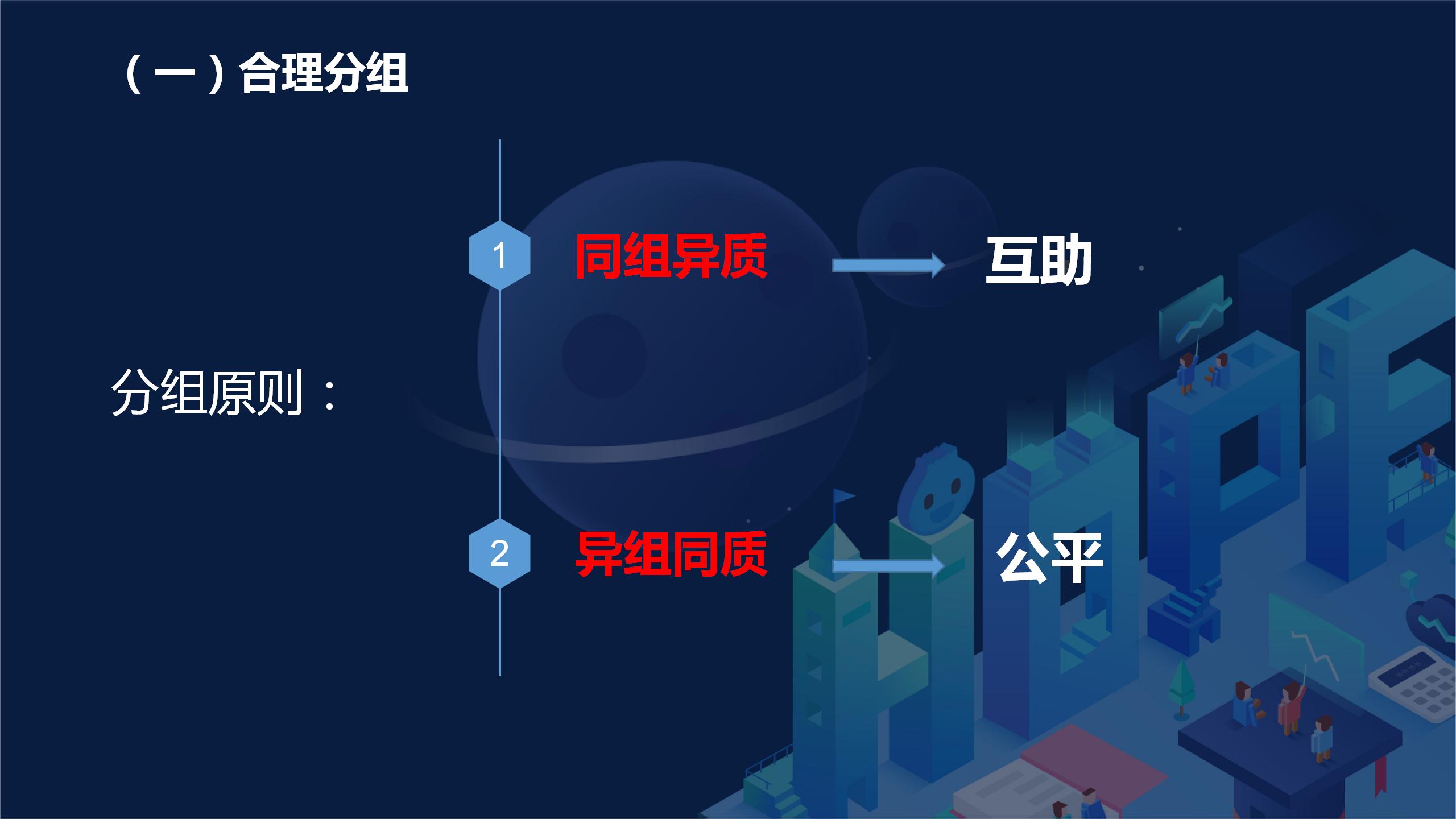 （一）合理分组

分组原则：

1 同组异质 互助

2 异组同质 公平